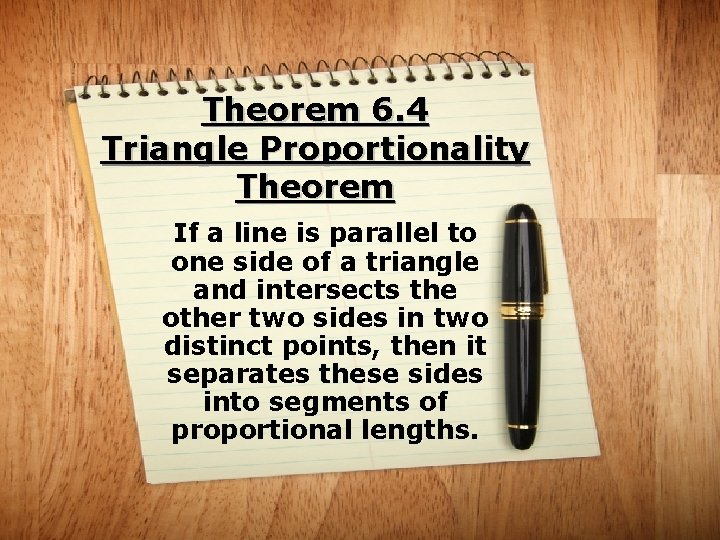 Theorem 6.4
Triangle Proportionality Theorem

If a line is parallel to one side of a triangle and intersects the other two sides in two distinct points, then it separates these sides into segments of proportional lengths.